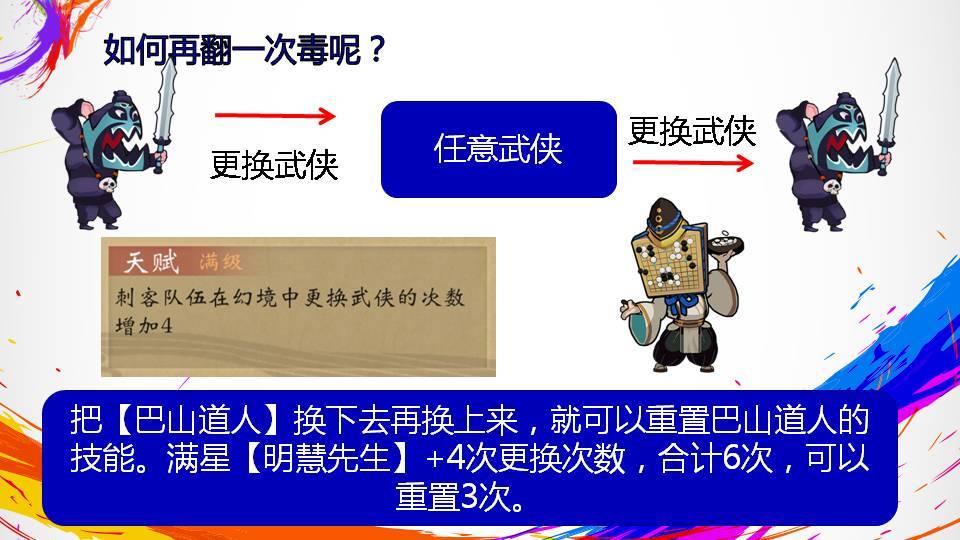 如何再翻一次毒呢？

更换武侠

任意武侠

更换武侠

天赋 满级
刺客队伍在幻境中更换武侠的次数增加4

把【巴山道人】换下去再换上来，就可以重置巴山道人的技能。满星【明慧先生】+4次更换次数，合计6次，可以重置3次。